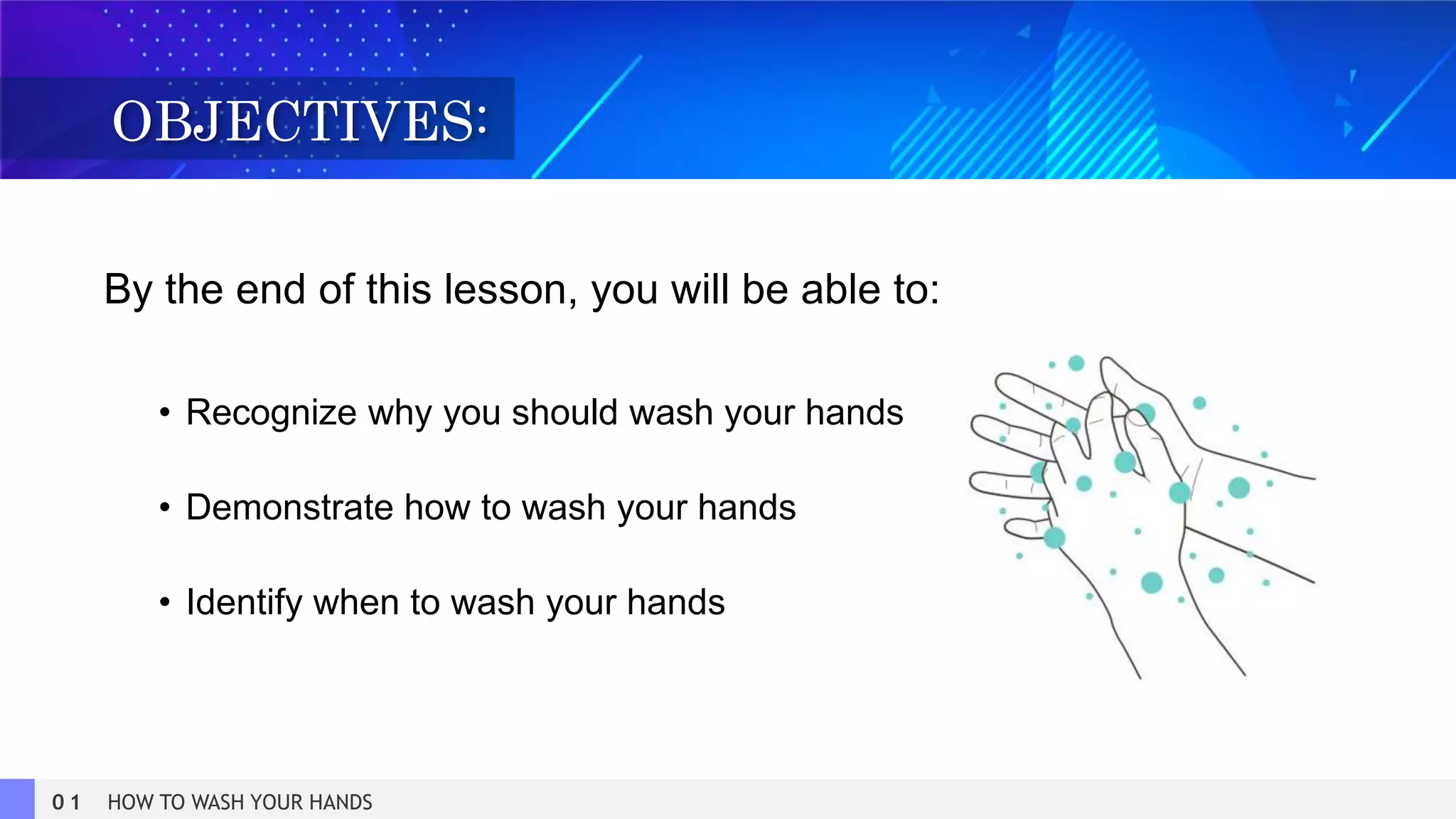 OBJECTIVES:

By the end of this lesson, you will be able to:

• Recognize why you should wash your hands

• Demonstrate how to wash your hands

• Identify when to wash your hands

0 1 HOW TO WASH YOUR HANDS